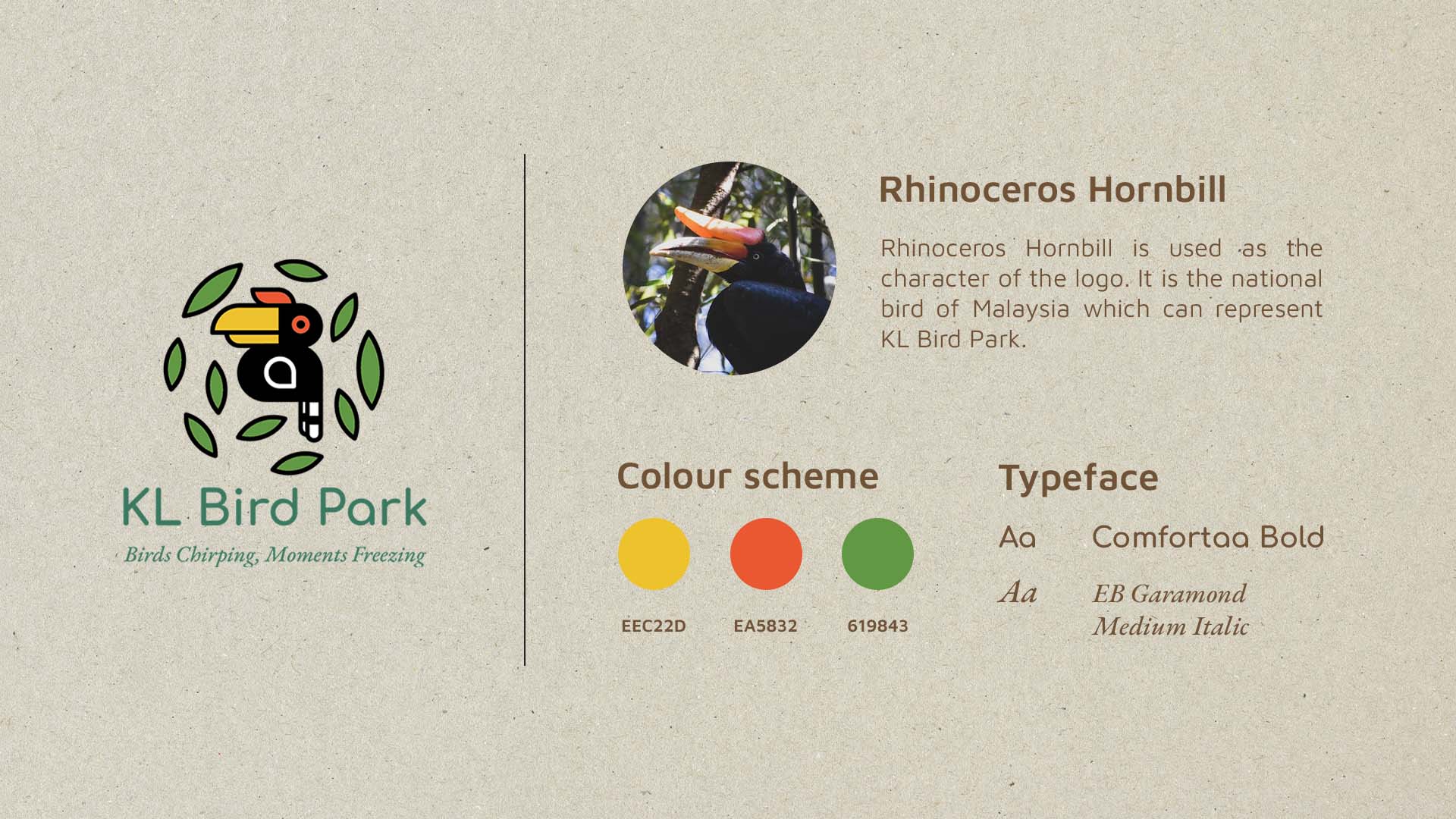 KL Bird Park

Birds Chirping, Moments Freezing

Rhinoceros Hornbill

Rhinoceros Hornbill is used as the character of the logo. It is the national bird of Malaysia which can represent KL Bird Park.

Colour scheme

EEC22D EA5832 619843

Typeface

Aa Comfortaa Bold

Aa EB Garamond Medium Italic